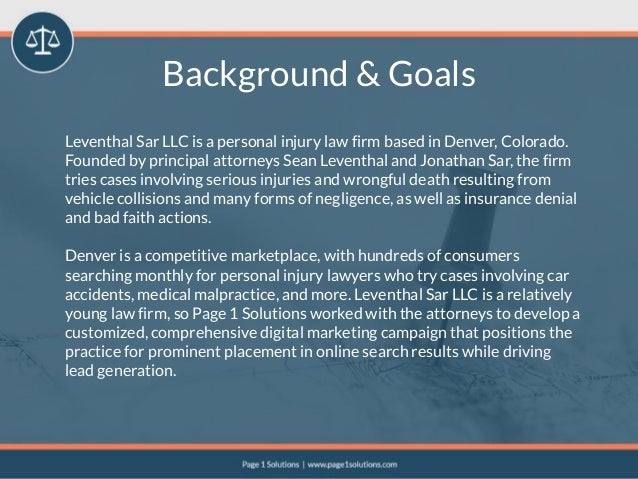 Background & Goals

Leventhal Sar LLC is a personal injury law firm based in Denver, Colorado. Founded by principal attorneys Sean Leventhal and Jonathan Sar, the firm tries cases involving serious injuries and wrongful death resulting from vehicle collisions and many forms of negligence, as well as insurance denial and bad faith actions.

Denver is a competitive marketplace, with hundreds of consumers searching monthly for personal injury lawyers who try cases involving car accidents, medical malpractice, and more. Leventhal Sar LLC is a relatively young law firm, so Page 1 Solutions worked with the attorneys to develop a customized, comprehensive digital marketing campaign that positions the practice for prominent placement in online search results while driving lead generation.

Page 1 Solutions | www.page1solutions.com